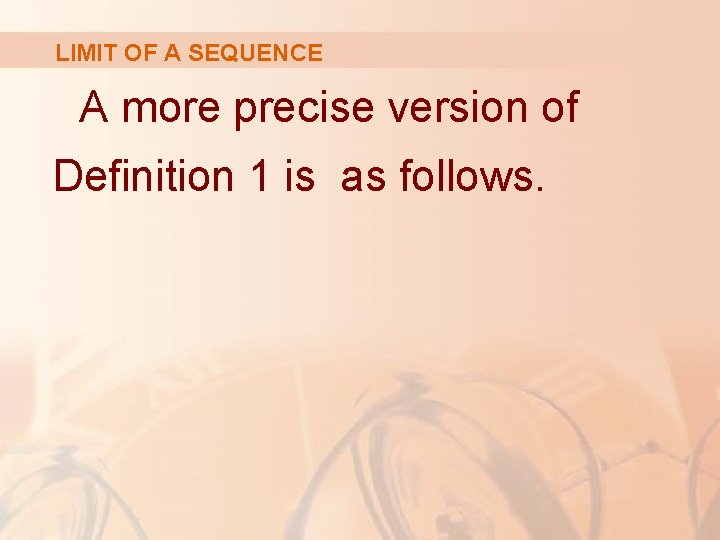 LIMIT OF A SEQUENCE

A more precise version of Definition 1 is as follows.